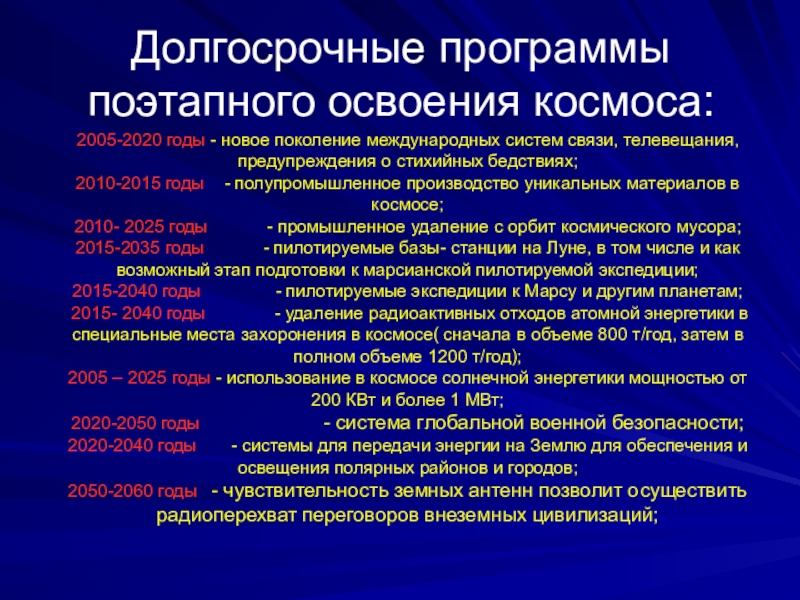 Долгосрочные программы поэтапного освоения космоса:

2005-2020 годы - новое поколение международных систем связи, телевещания, предупреждения о стихийных бедствиях;

2010-2015 годы - полупромышленное производство уникальных материалов в космосе;

2010- 2025 годы - промышленное удаление с орбит космического мусора;

2015-2035 годы - пилотируемые базы- станции на Луне, в том числе и как возможный этап подготовки к марсианской пилотируемой экспедиции;

2015-2040 годы - пилотируемые экспедиции к Марсу и другим планетам;

2015- 2040 годы - удаление радиоактивных отходов атомной энергетики в специальные места захоронения в космосе( сначала в объеме 800 т/год, затем в полном объеме 1200 т/год);

2005 – 2025 годы - использование в космосе солнечной энергетики мощностью от 200 КВт и более 1 МВт;

2020-2050 годы - система глобальной военной безопасности;

2020-2040 годы - системы для передачи энергии на Землю для обеспечения и освещения полярных районов и городов;

2050-2060 годы - чувствительность земных антенн позволит осуществить радиоперехват переговоров внеземных цивилизаций;